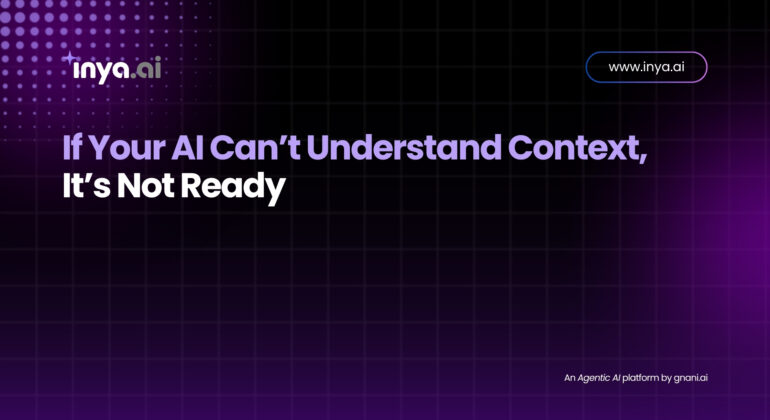 inya.ai

www.inya.ai

If Your AI Can’t Understand Context, It’s Not Ready

An Agentic AI platform by gnani.ai